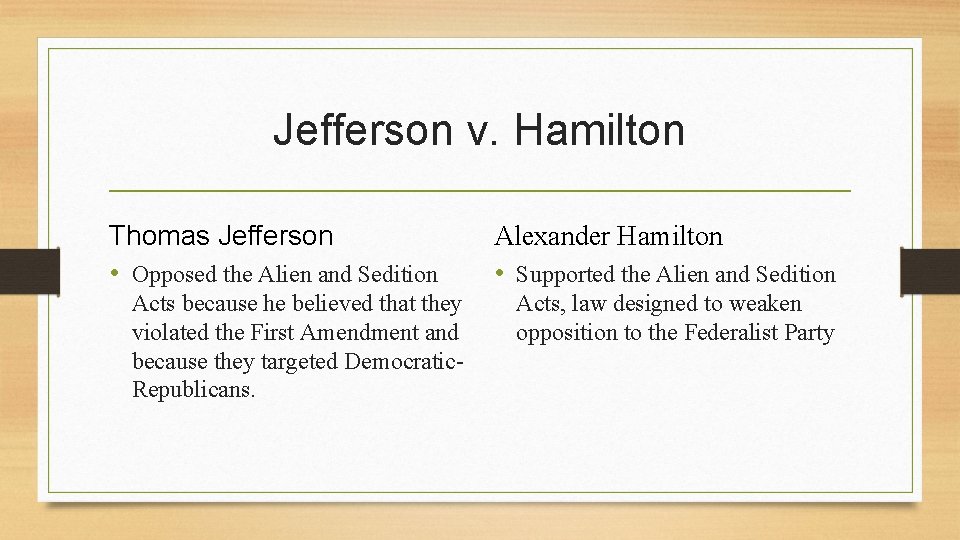 Jefferson v. Hamilton

Thomas Jefferson

• Opposed the Alien and Sedition Acts because he believed that they violated the First Amendment and because they targeted Democratic-Republicans.

Alexander Hamilton

• Supported the Alien and Sedition Acts, law designed to weaken opposition to the Federalist Party